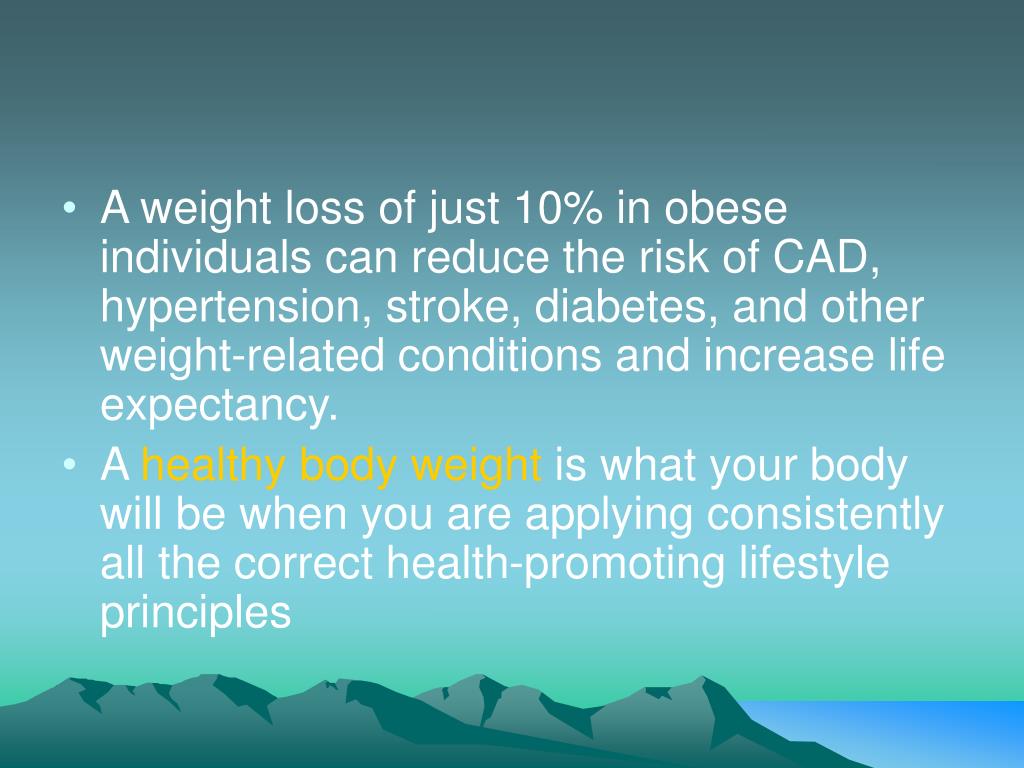 • A weight loss of just 10% in obese individuals can reduce the risk of CAD, hypertension, stroke, diabetes, and other weight-related conditions and increase life expectancy.
• A healthy body weight is what your body will be when you are applying consistently all the correct health-promoting lifestyle principles